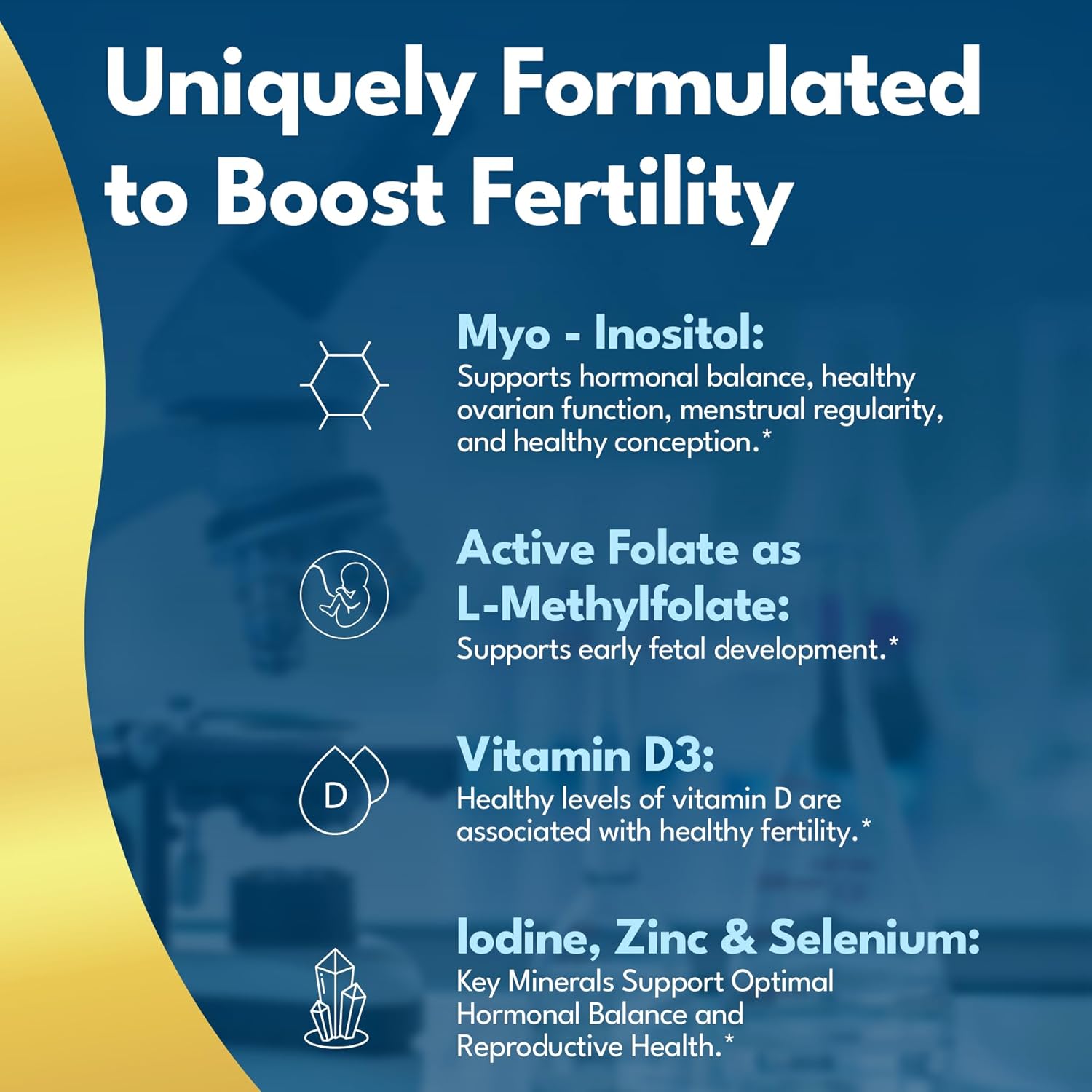 Uniquely Formulated to Boost Fertility

Myo - Inositol:
Supports hormonal balance, healthy ovarian function, menstrual regularity, and healthy conception.*

Active Folate as L-Methylfolate:
Supports early fetal development.*

D

Vitamin D3:
Healthy levels of vitamin D are associated with healthy fertility.*

Iodine, Zinc & Selenium:
Key Minerals Support Optimal Hormonal Balance and Reproductive Health.*